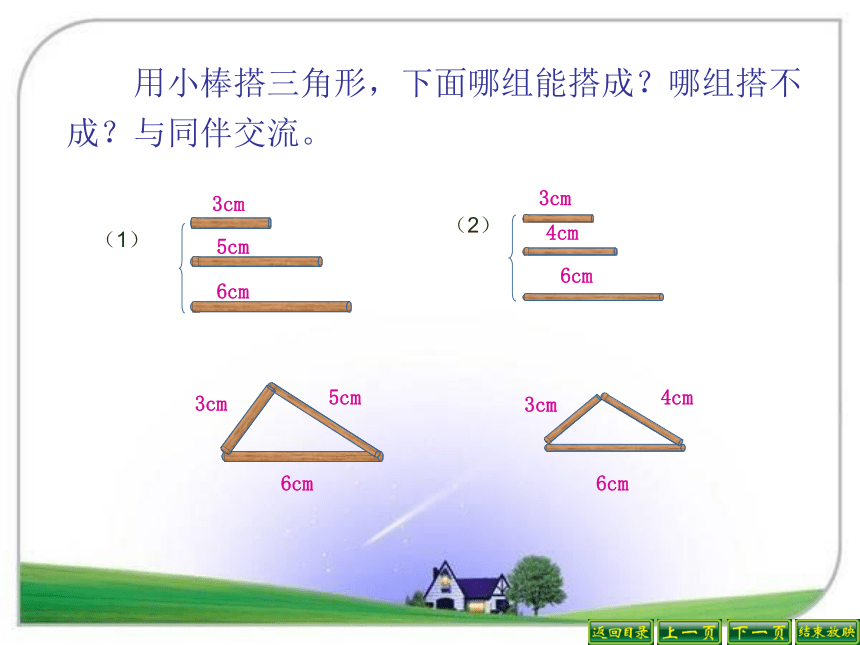 用小棒搭三角形，下面哪组能搭成？哪组搭不成？与同伴交流。

（1）
3cm
5cm
6cm

（2）
3cm
4cm
6cm

3cm
5cm
6cm

3cm
4cm
6cm

返回目录 上一页 下一页 结束放映